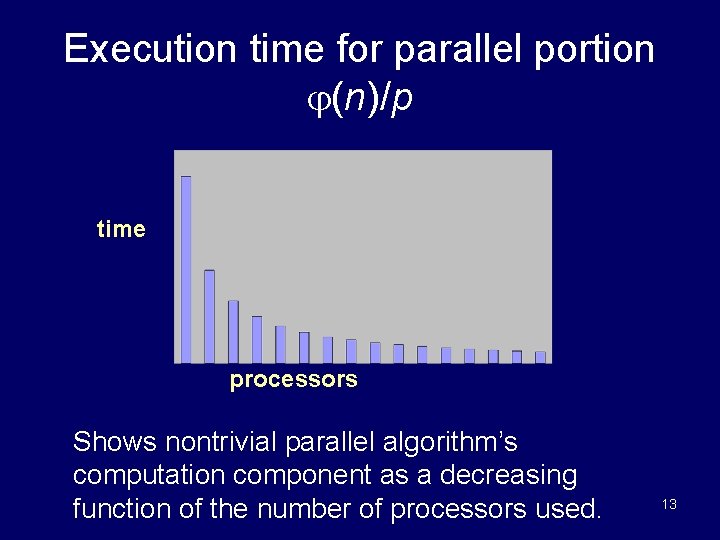 Execution time for parallel portion $\varphi(n)/p$

time

processors

Shows nontrivial parallel algorithm's computation component as a decreasing function of the number of processors used.

13